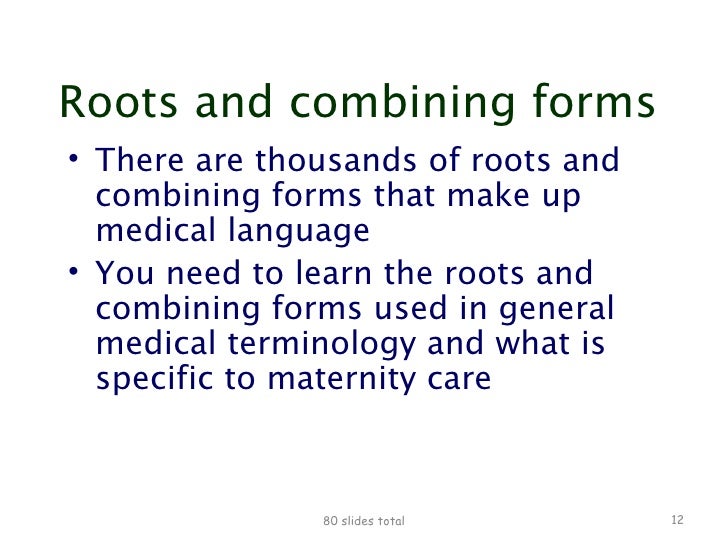 Roots and combining forms

• There are thousands of roots and combining forms that make up medical language
• You need to learn the roots and combining forms used in general medical terminology and what is specific to maternity care

80 slides total

12